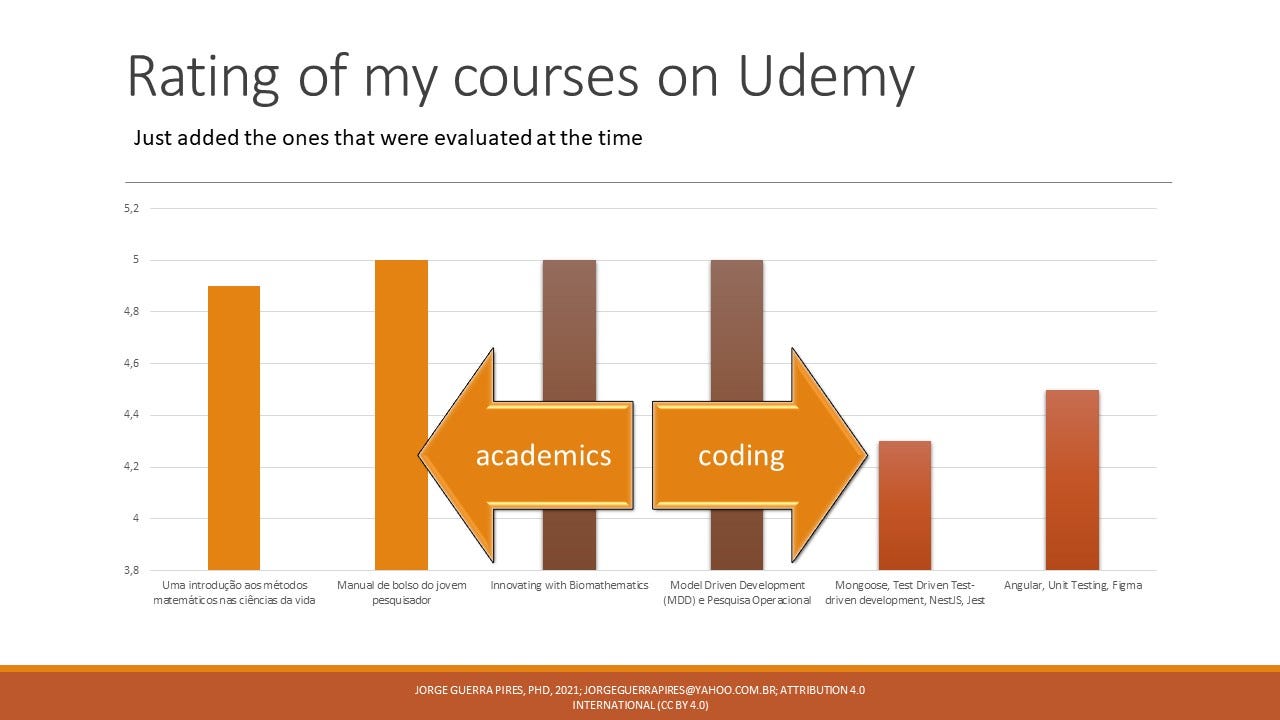 Rating of my courses on Udemy

Just added the ones that were evaluated at the time

5,2
5
4,8
4,6
4,4
4,2
4
3,8

academics

coding

Uma introdução aos métodos matemáticos nas ciências da vida

Manual de bolso do jovem pesquisador

Innovating with Biomathematics

Model Driven Development (MDD) e Pesquisa Operacional

Mongoose, Test Driven Test-driven development, NestJS, Jest

Angular, Unit Testing, Figma

JORGE GUERRA PIRES, PHD, 2021; JORGEGUERRAPIRES@YAHOO.COM.BR; ATTRIBUTION 4.0 INTERNATIONAL (CC BY 4.0)